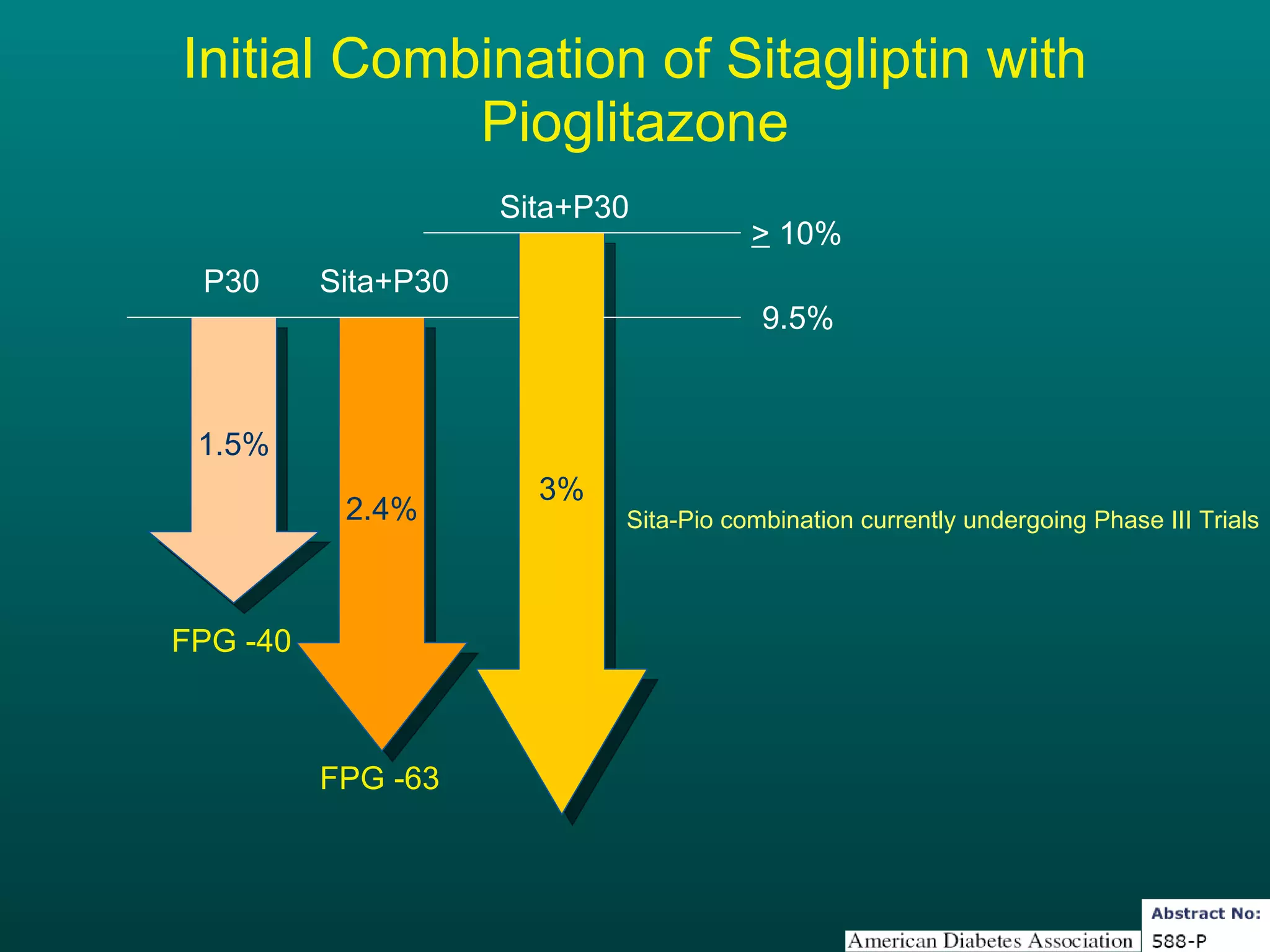 Initial Combination of Sitagliptin with Pioglitazone

Sita+P30

$\geq$ 10%

P30

Sita+P30

9.5%

1.5%

2.4%

3%

Sita-Pio combination currently undergoing Phase III Trials

FPG -40

FPG -63

Abstract No:

American Diabetes Association

588-P